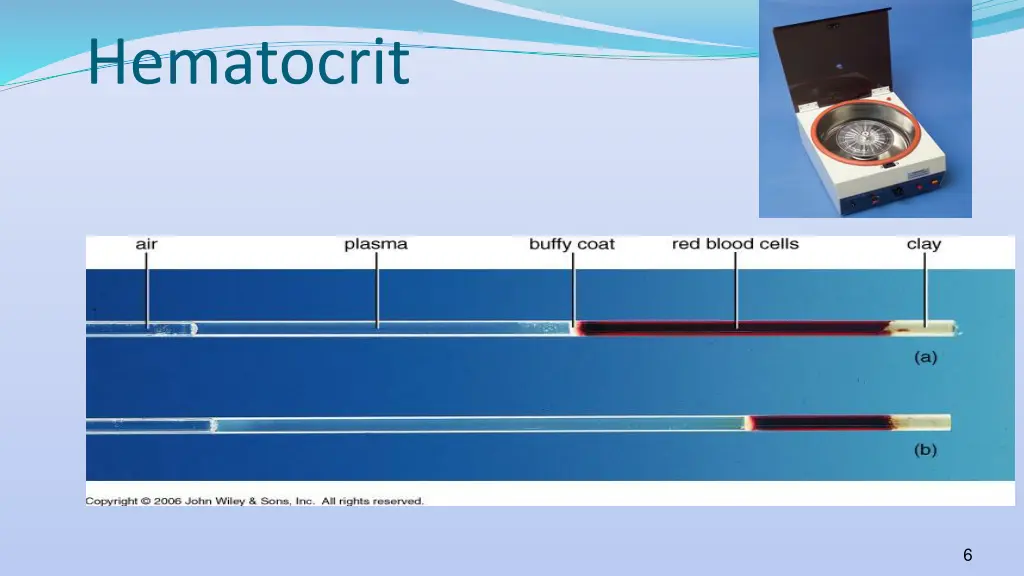 Hematocrit

air
plasma
buffy coat
red blood cells
clay

(a)

(b)

Copyright © 2006 John Wiley & Sons, Inc. All rights reserved.

6